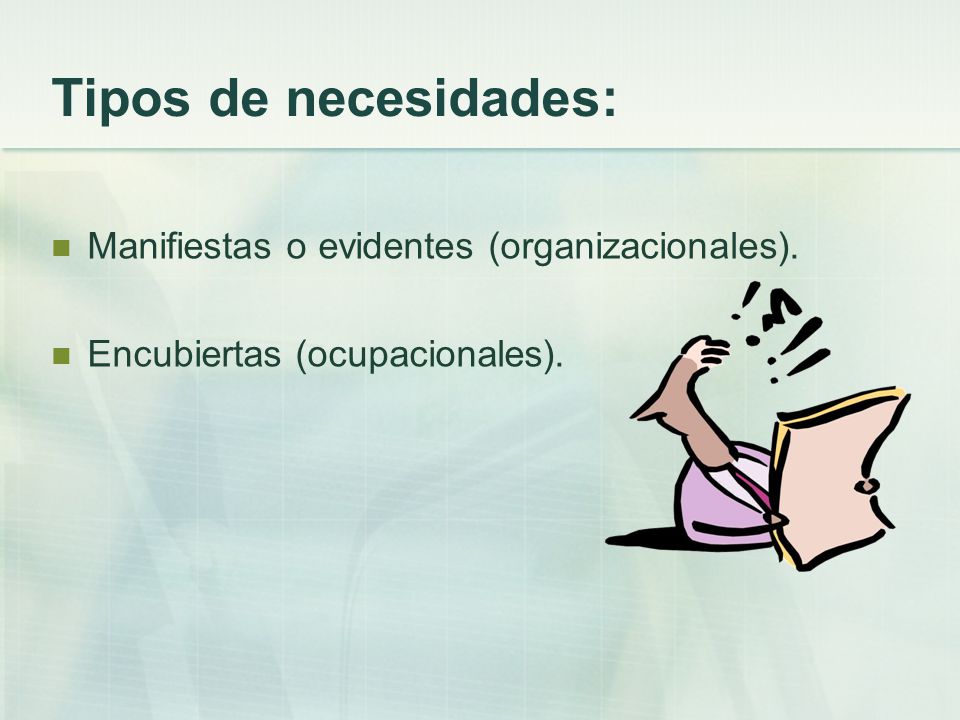 Tipos de necesidades:

Manifiestas o evidentes (organizacionales).

Encubiertas (ocupacionales).